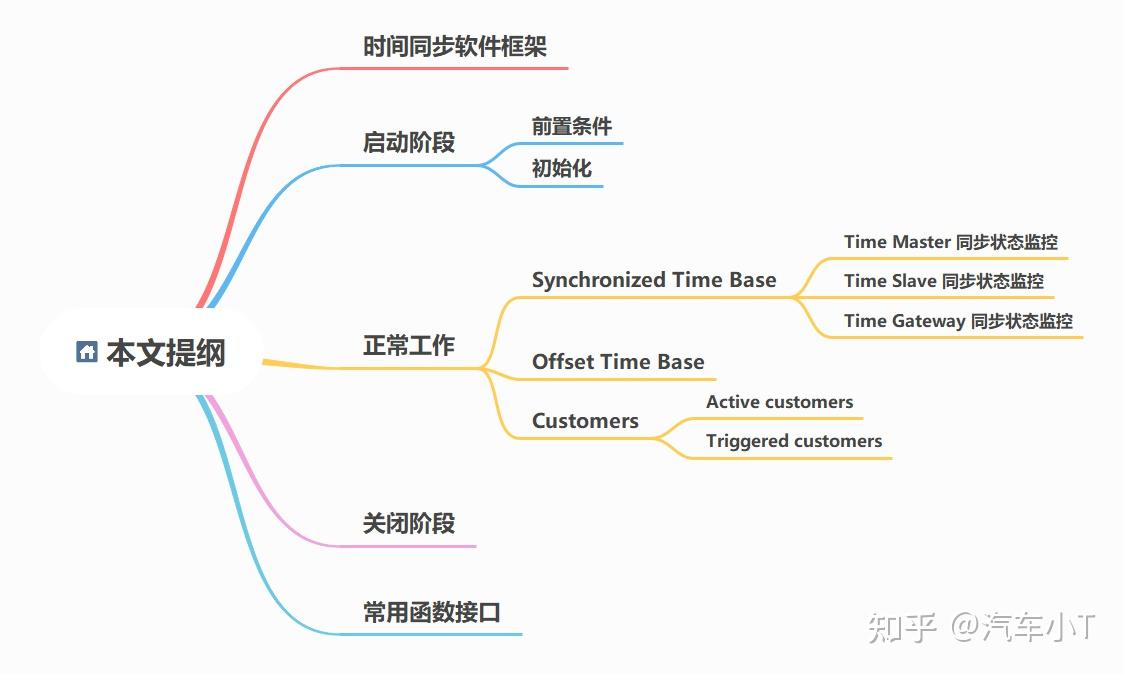 本文提纲

时间同步软件框架

启动阶段
前置条件
初始化

正常工作
Synchronized Time Base
Time Master 同步状态监控
Time Slave 同步状态监控
Time Gateway 同步状态监控
Offset Time Base
Customers
Active customers
Triggered customers

关闭阶段

常用函数接口

知乎 @汽车小T